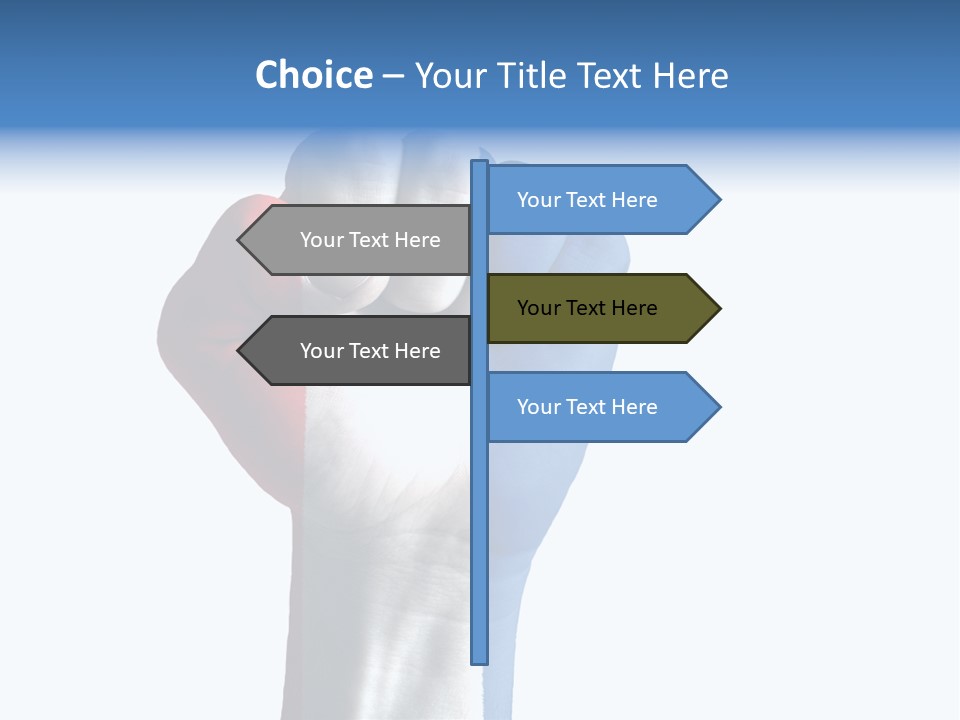 Choice – Your Title Text Here

Your Text Here

Your Text Here

Your Text Here

Your Text Here

Your Text Here